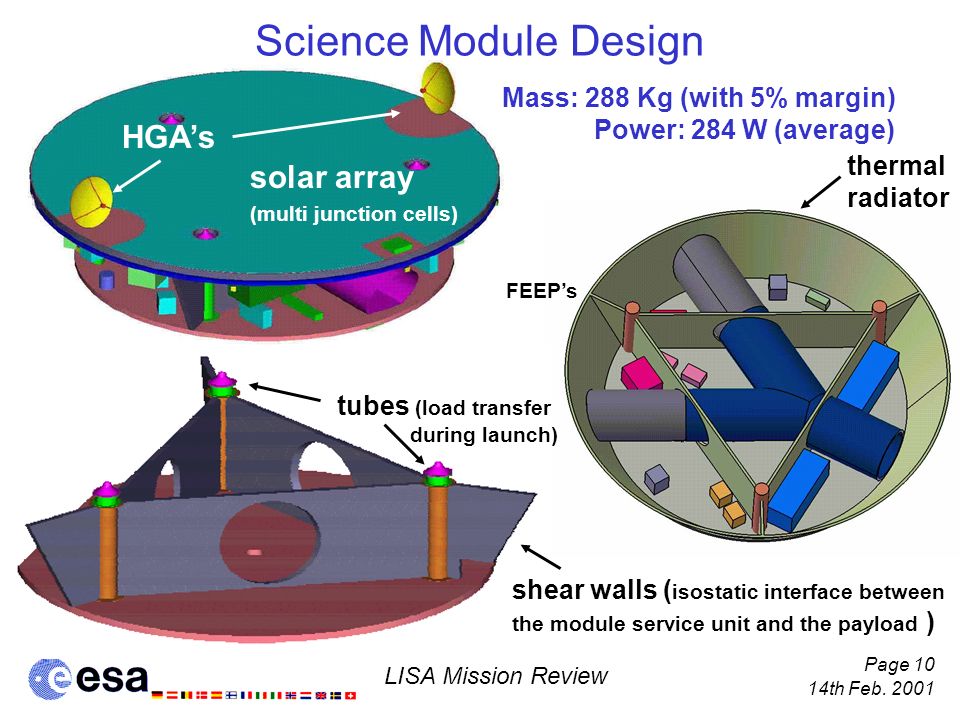 Science Module Design

Mass: 288 Kg (with 5% margin)
Power: 284 W (average)

HGA's

solar array
(multi junction cells)

thermal radiator

FEEP's

tubes (load transfer during launch)

shear walls (isostatic interface between the module service unit and the payload )

esa

LISA Mission Review

Page 10
14th Feb. 2001